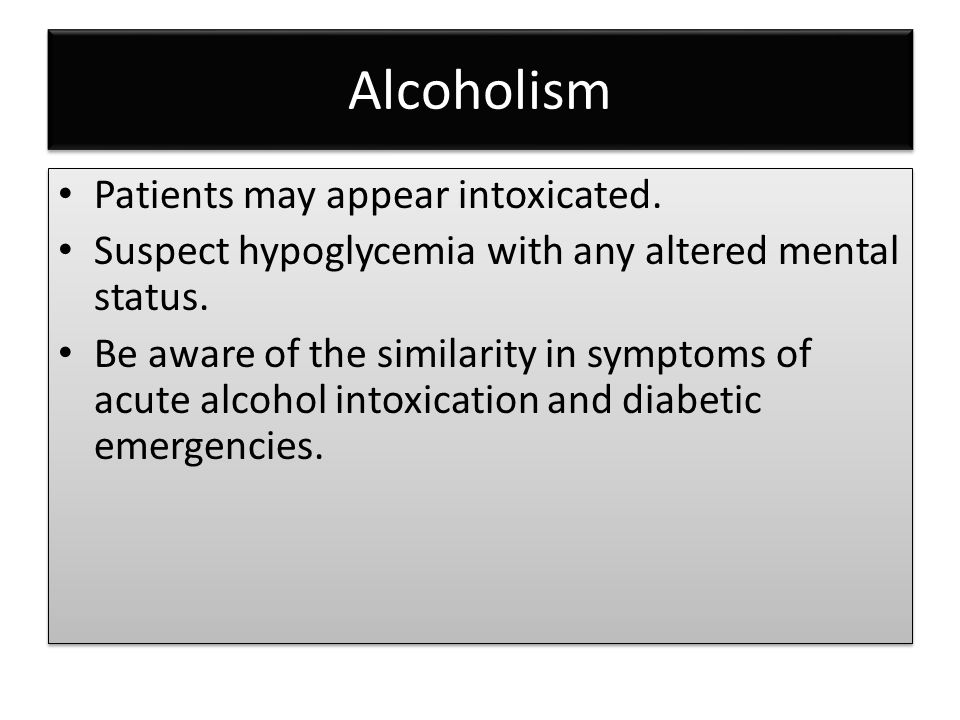 Alcoholism

• Patients may appear intoxicated.
• Suspect hypoglycemia with any altered mental status.
• Be aware of the similarity in symptoms of acute alcohol intoxication and diabetic emergencies.